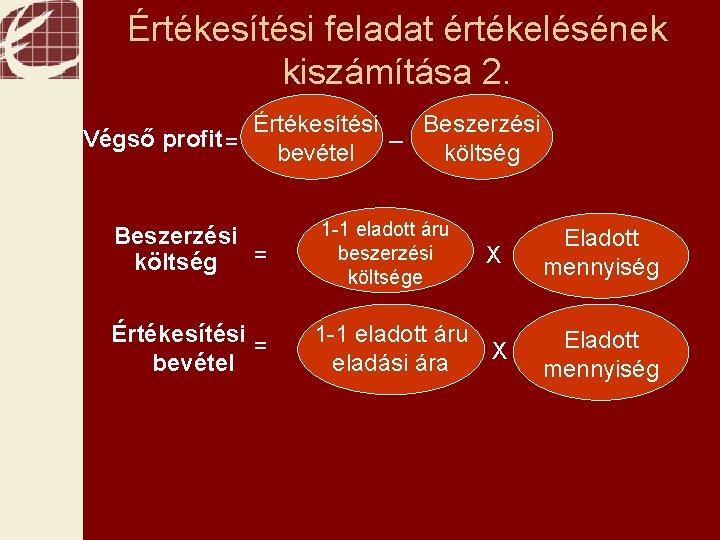 Értékesítési feladat értékelésének kiszámítása 2.

Végső profit = Értékesítési bevétel – Beszerzési költség

Beszerzési költség = 1-1 eladott áru beszerzési költsége X Eladott mennyiség

Értékesítési bevétel = 1-1 eladott áru eladási ára X Eladott mennyiség